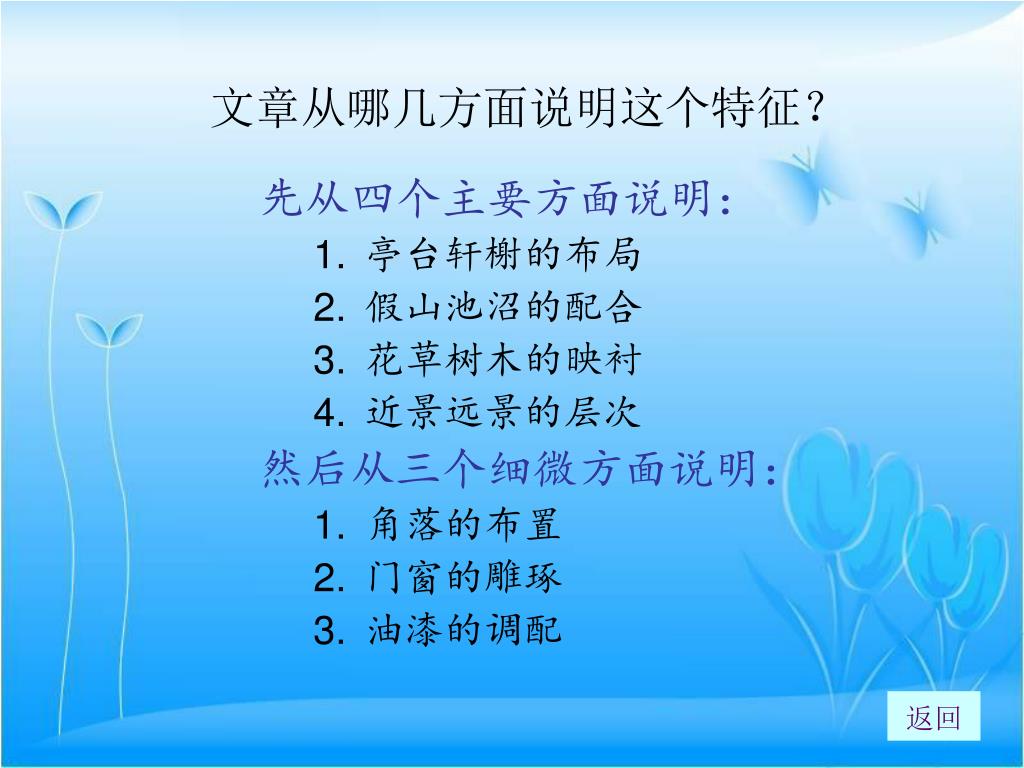 文章从哪几方面说明这个特征？

先从四个主要方面说明：

1. 亭台轩榭的布局
2. 假山池沼的配合
3. 花草树木的映衬
4. 近景远景的层次

然后从三个细微方面说明：

1. 角落的布置
2. 门窗的雕琢
3. 油漆的调配

返回